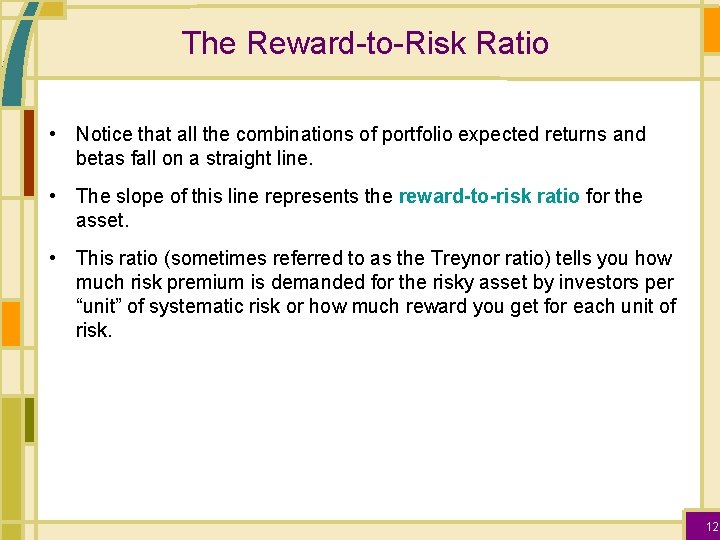 The Reward-to-Risk Ratio

• Notice that all the combinations of portfolio expected returns and betas fall on a straight line.

• The slope of this line represents the reward-to-risk ratio for the asset.

• This ratio (sometimes referred to as the Treynor ratio) tells you how much risk premium is demanded for the risky asset by investors per “unit” of systematic risk or how much reward you get for each unit of risk.

12